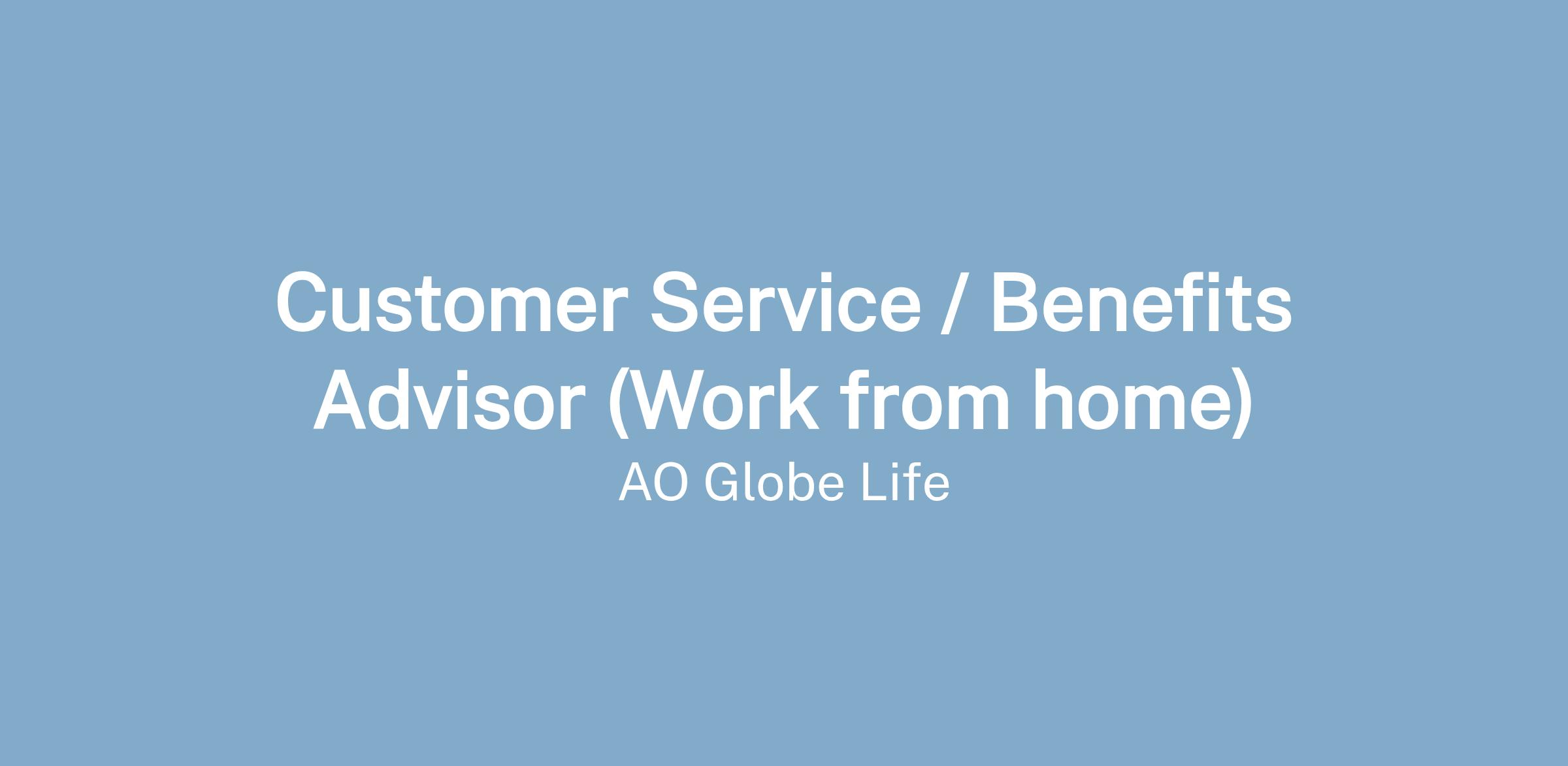 Customer Service / Benefits Advisor (Work from home)

AO Globe Life